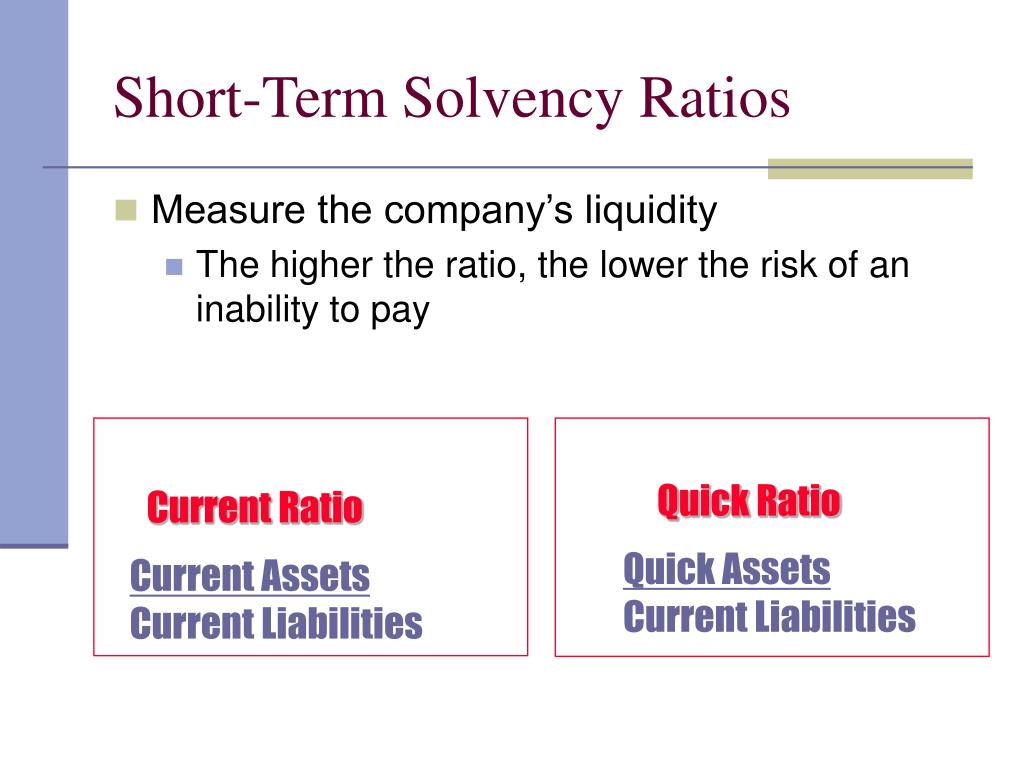 Short-Term Solvency Ratios

Measure the company's liquidity

The higher the ratio, the lower the risk of an inability to pay

Current Ratio

Current Assets
Current Liabilities

Quick Ratio

Quick Assets
Current Liabilities